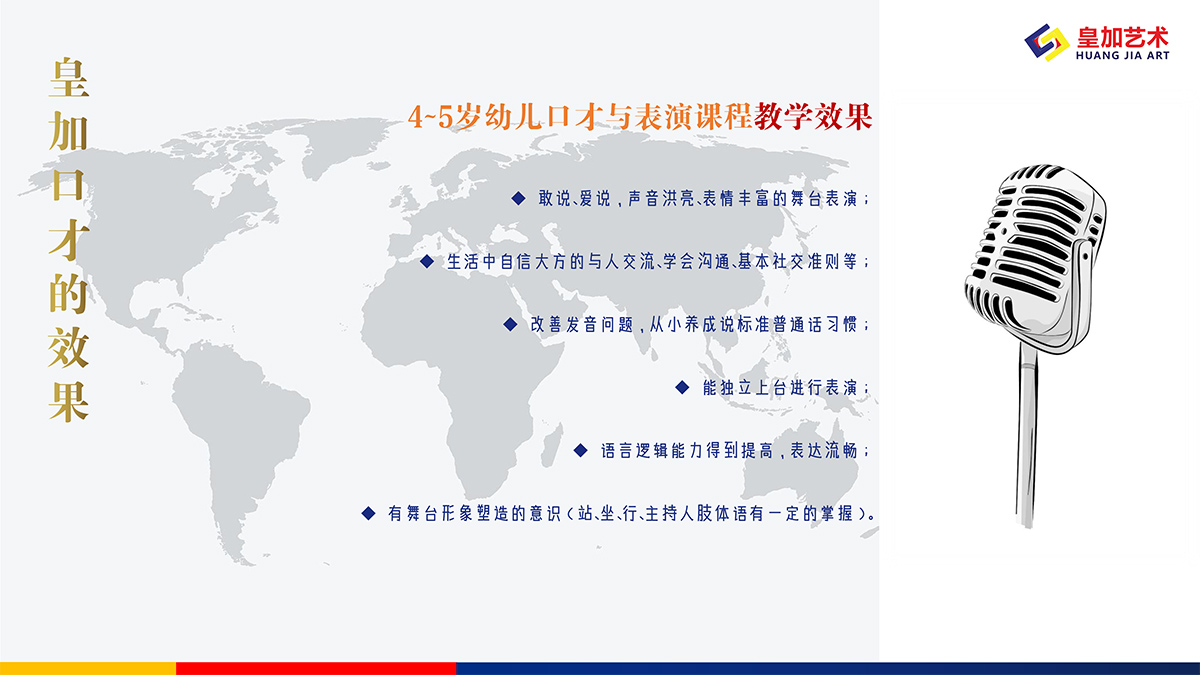 皇加艺术
HUANG JIA ART

皇加口才的效果

4~5岁幼儿口才与表演课程教学效果

◆ 敢说、爱说，声音洪亮、表情丰富的舞台表演；

◆ 生活中自信大方的与人交流、学会沟通、基本社交准则等；

◆ 改善发音问题，从小养成说标准普通话习惯；

◆ 能独立上台进行表演；

◆ 语言逻辑能力得到提高，表达流畅；

◆ 有舞台形象塑造的意识（站、坐、行、主持人肢体语有一定的掌握）。